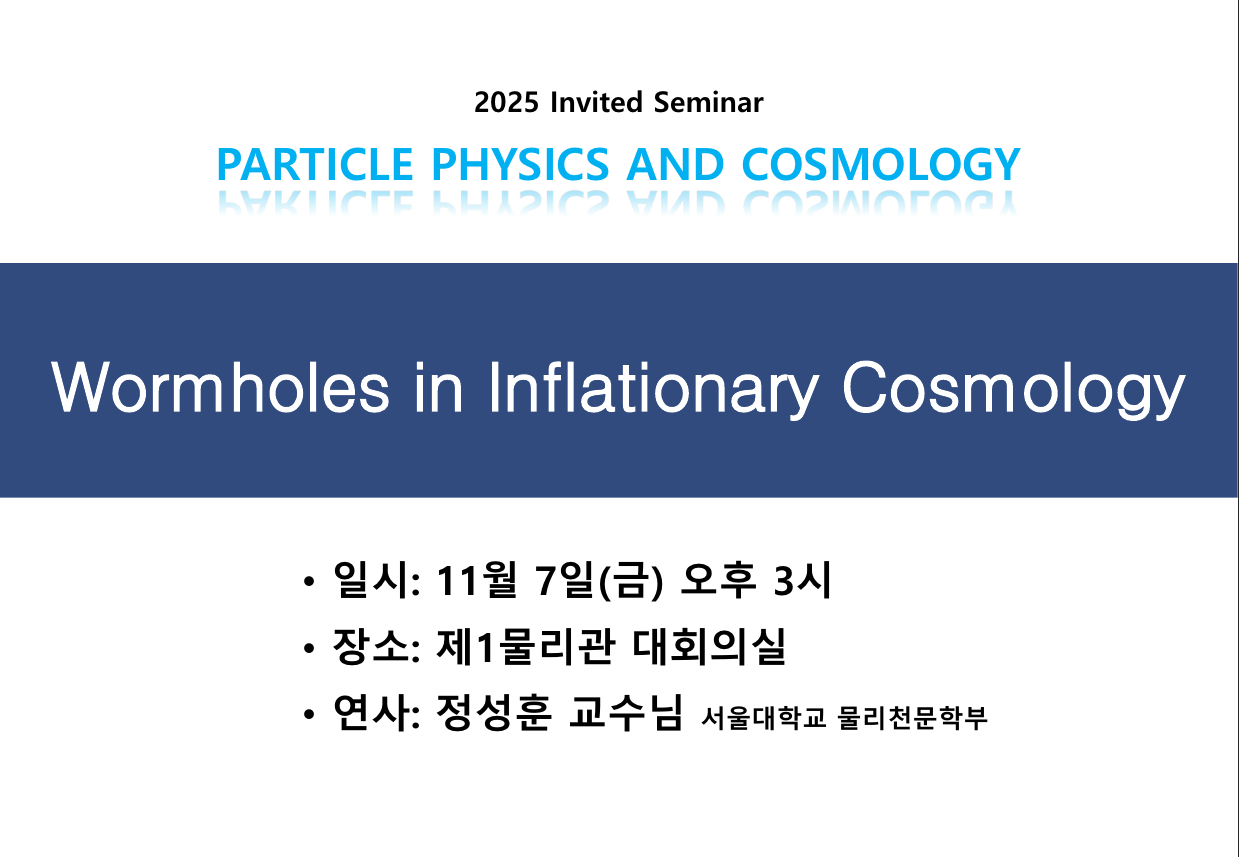 2025 Invited Seminar

PARTICLE PHYSICS AND COSMOLOGY

Wormholes in Inflationary Cosmology

• 일시: 11월 7일(금) 오후 3시
• 장소: 제1물리관 대회의실
• 연사: 정성훈 교수님 서울대학교 물리천문학부